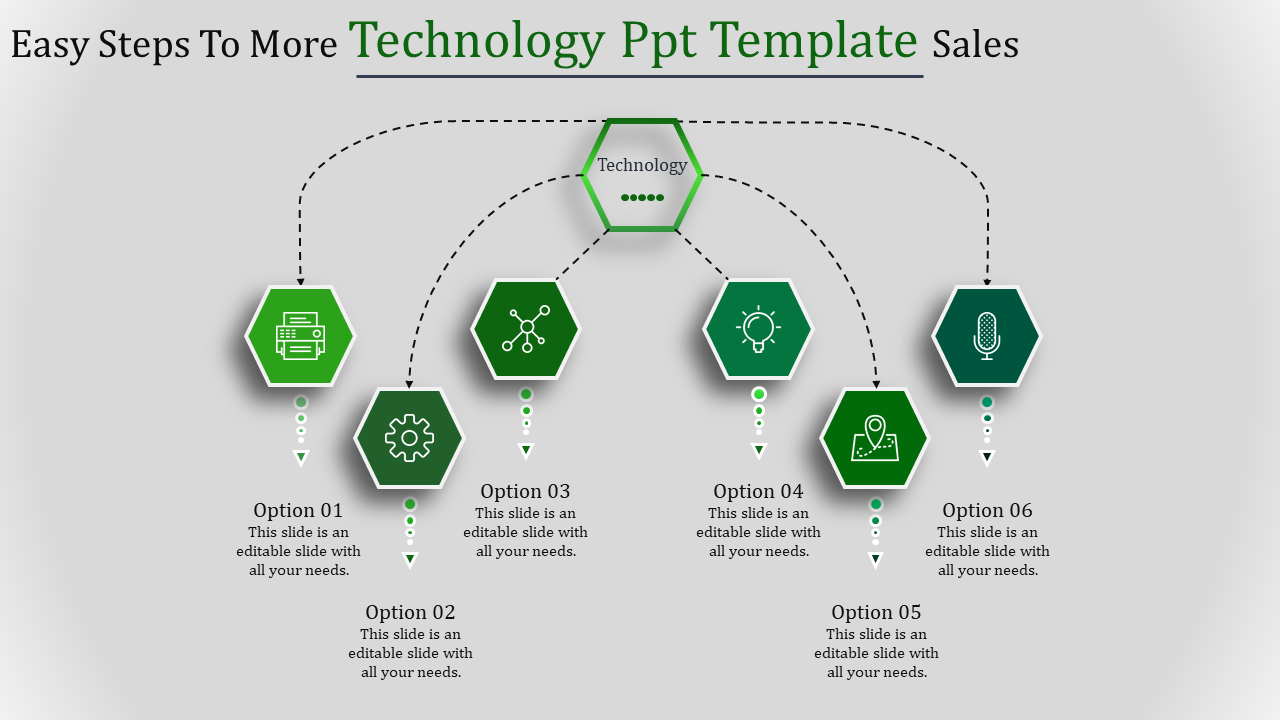 Easy Steps To More Technology Ppt Template Sales

Technology

Option 01
This slide is an editable slide with all your needs.

Option 02
This slide is an editable slide with all your needs.

Option 03
This slide is an editable slide with all your needs.

Option 04
This slide is an editable slide with all your needs.

Option 05
This slide is an editable slide with all your needs.

Option 06
This slide is an editable slide with all your needs.